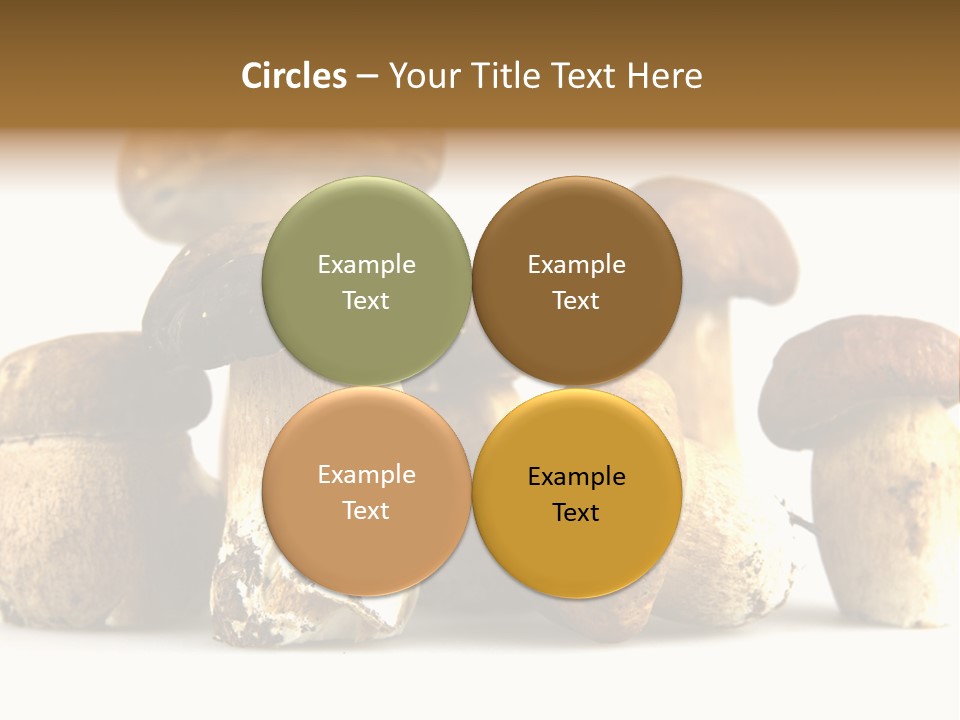 Circles – Your Title Text Here

Example Text

Example Text

Example Text

Example Text